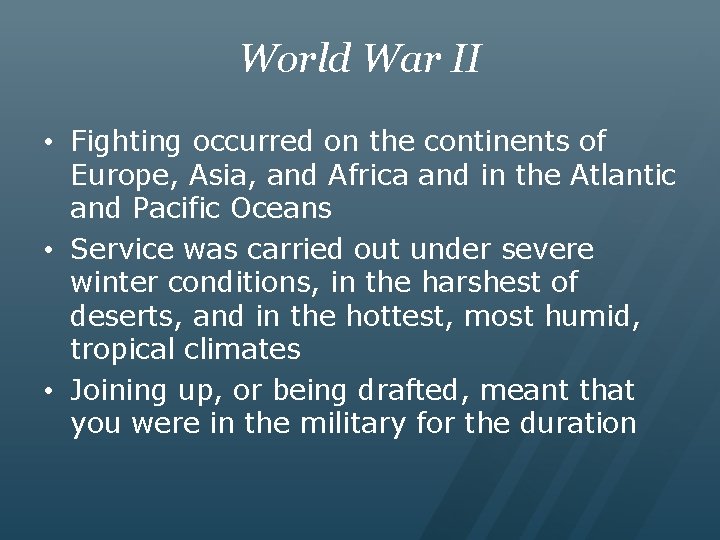 World War II

• Fighting occurred on the continents of Europe, Asia, and Africa and in the Atlantic and Pacific Oceans
• Service was carried out under severe winter conditions, in the harshest of deserts, and in the hottest, most humid, tropical climates
• Joining up, or being drafted, meant that you were in the military for the duration